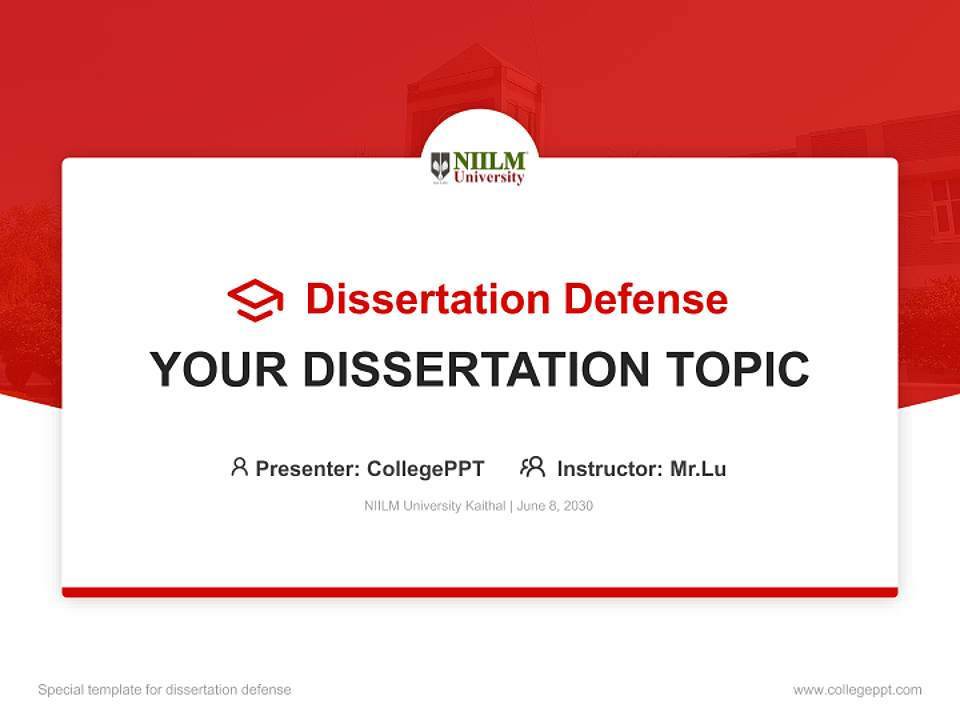 NIILM University

Dissertation Defense

YOUR DISSERTATION TOPIC

Presenter: CollegePPT Instructor: Mr.Lu

NIILM University Kaithal | June 8, 2030

Special template for dissertation defense

www.collegeppt.com